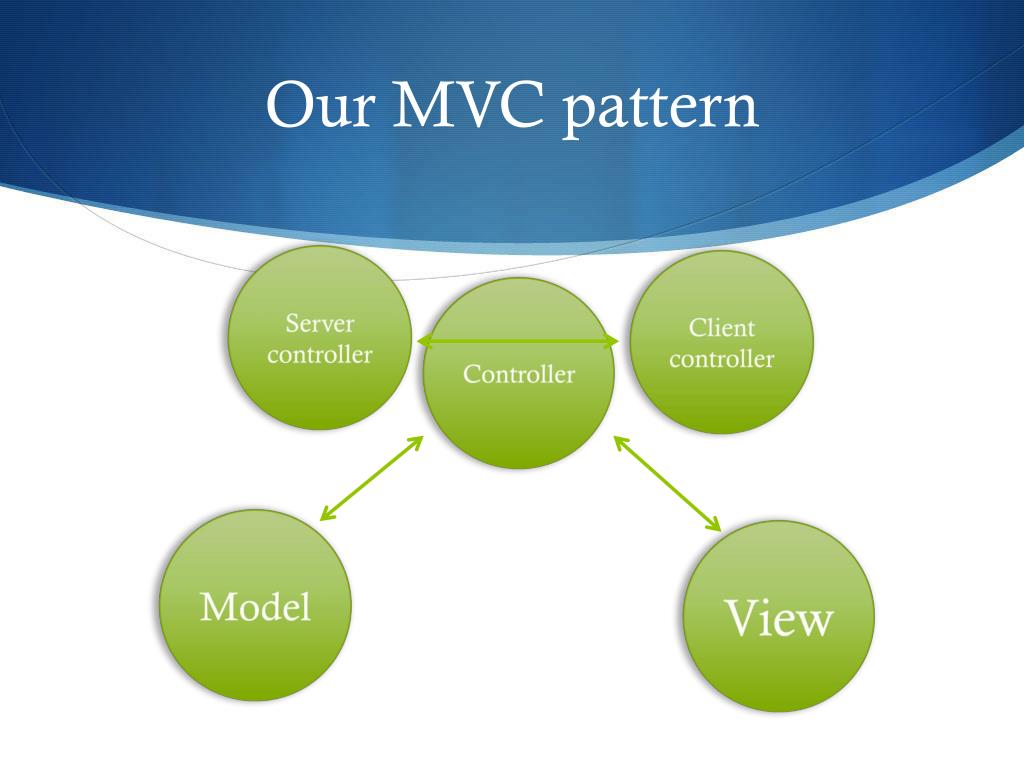 Our MVC pattern

Server controller

Controller

Client controller

Model

View